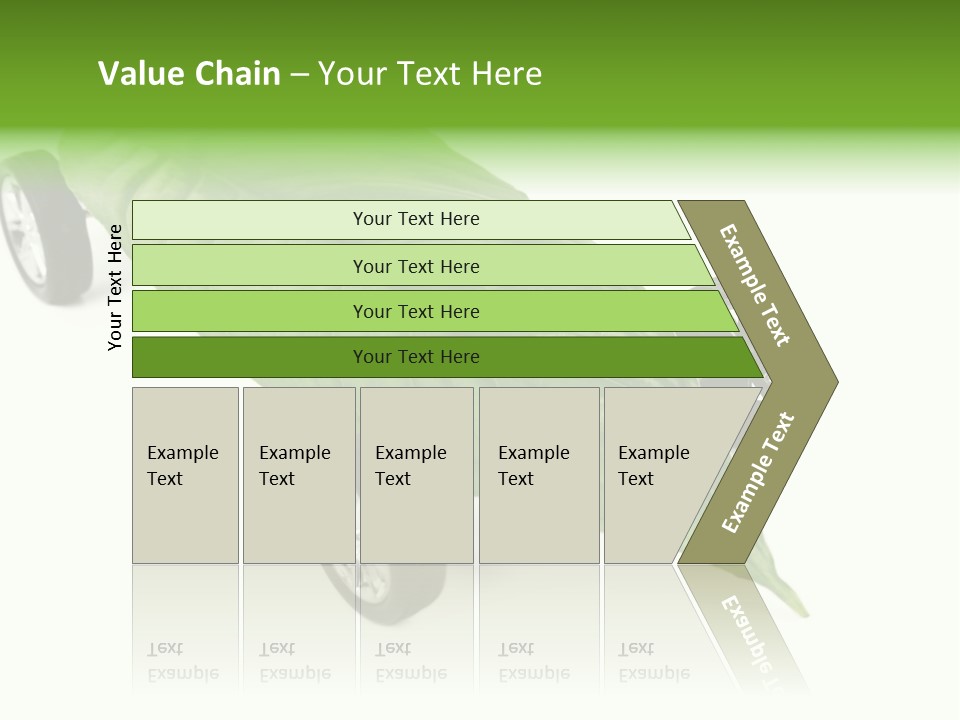 Value Chain – Your Text Here

Your Text Here

Your Text Here

Your Text Here

Your Text Here

Your Text Here

Example Text

Example Text

Example Text

Example Text

Example Text

Example Text

Example Text